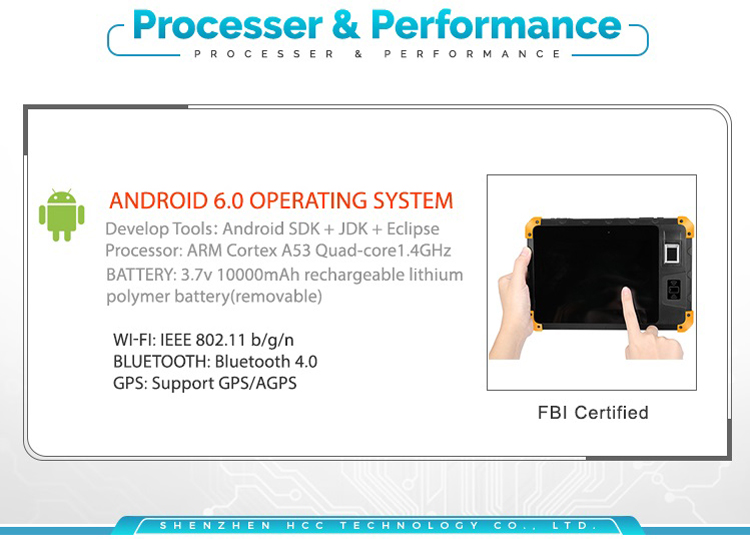 Processer & Performance
PROCESSER & PERFORMANCE

ANDROID 6.0 OPERATING SYSTEM
Develop Tools: Android SDK + JDK + Eclipse
Processor: ARM Cortex A53 Quad-core1.4GHz
BATTERY: 3.7v 10000mAh rechargeable lithium polymer battery(removable)

WI-FI: IEEE 802.11 b/g/n
BLUETOOTH: Bluetooth 4.0
GPS: Support GPS/AGPS

FBI Certified

SHENZHEN HCC TECHNOLOGY CO., LTD.